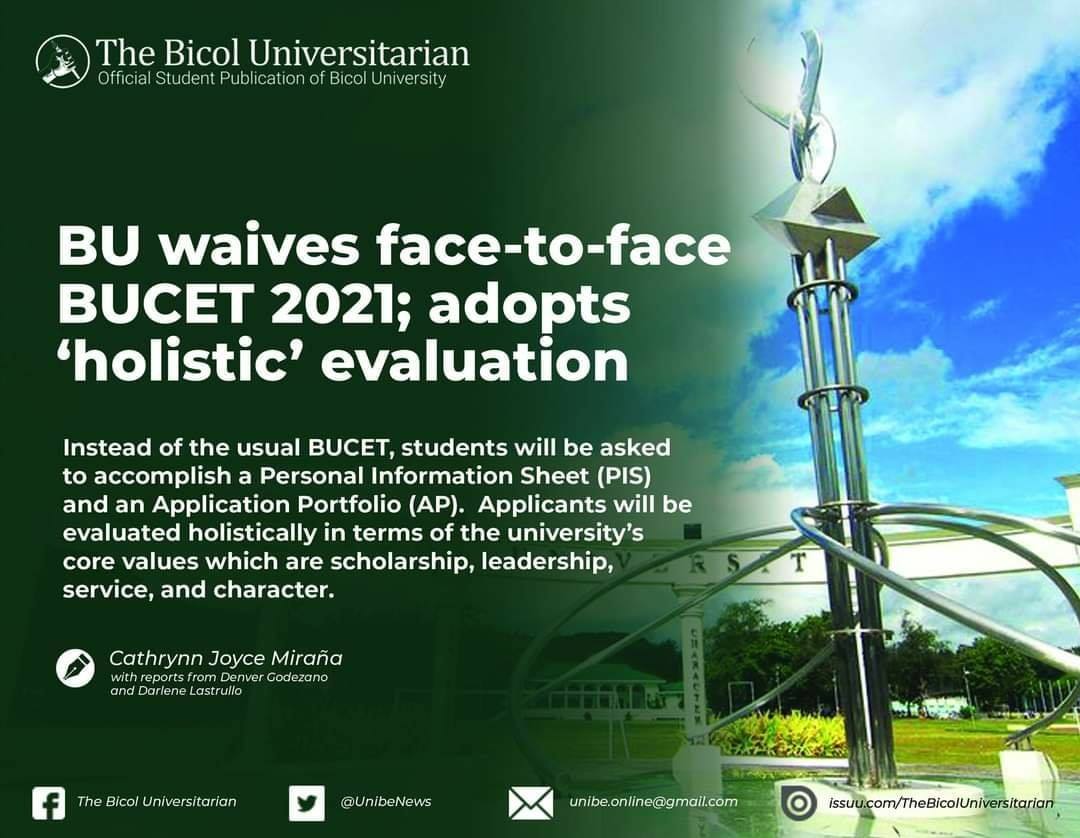 The Bicol Universitarian
Official Student Publication of Bicol University

BU waives face-to-face BUCET 2021; adopts 'holistic' evaluation

Instead of the usual BUCET, students will be asked to accomplish a Personal Information Sheet (PIS) and an Application Portfolio (AP). Applicants will be evaluated holistically in terms of the university's core values which are scholarship, leadership, service, and character.

Cathrynn Joyce Miraña
with reports from Denver Godezano and Darlene Lastrullo

The Bicol Universitarian
@UnibeNews
unibe.online@gmail.com
issuu.com/TheBicolUniversitarian